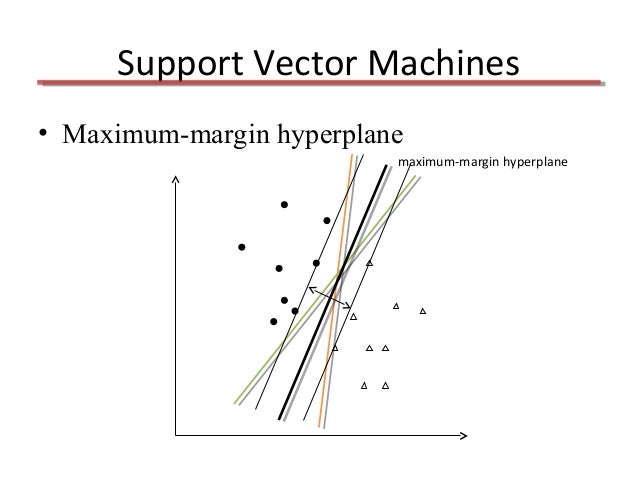 Support Vector Machines

• Maximum-margin hyperplane

maximum-margin hyperplane